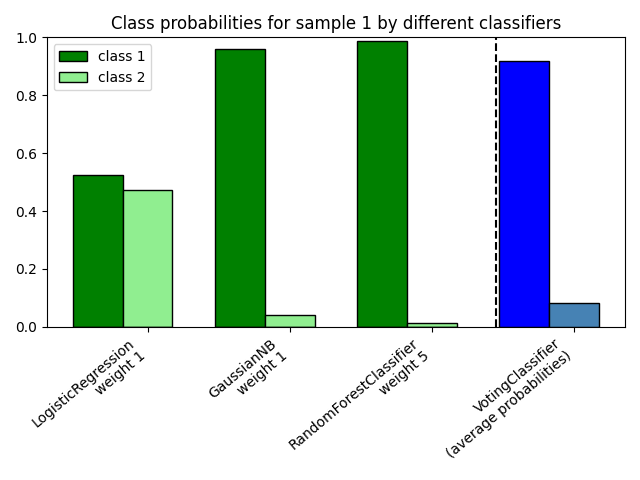 Class probabilities for sample 1 by different classifiers

class 1
class 2

1.0
0.8
0.6
0.4
0.2
0.0

LogisticRegression
weight 1

GaussianNB
weight 1

RandomForestClassifier
weight 5

VotingClassifier
(average probabilities)